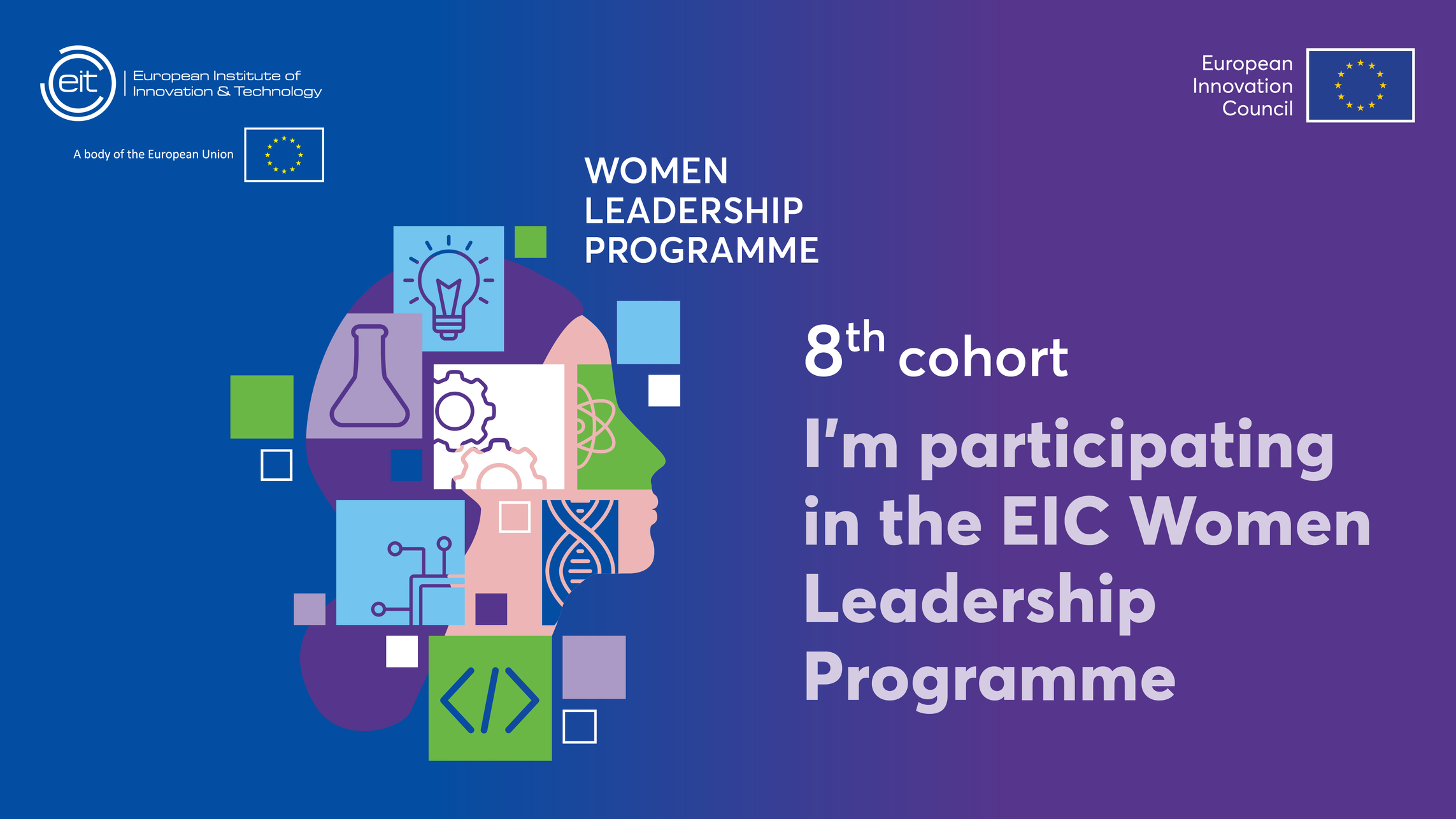 eit European Institute of Innovation & Technology

A body of the European Union

European Innovation Council

WOMEN
LEADERSHIP
PROGRAMME

8th cohort

I'm participating in the EIC Women Leadership Programme